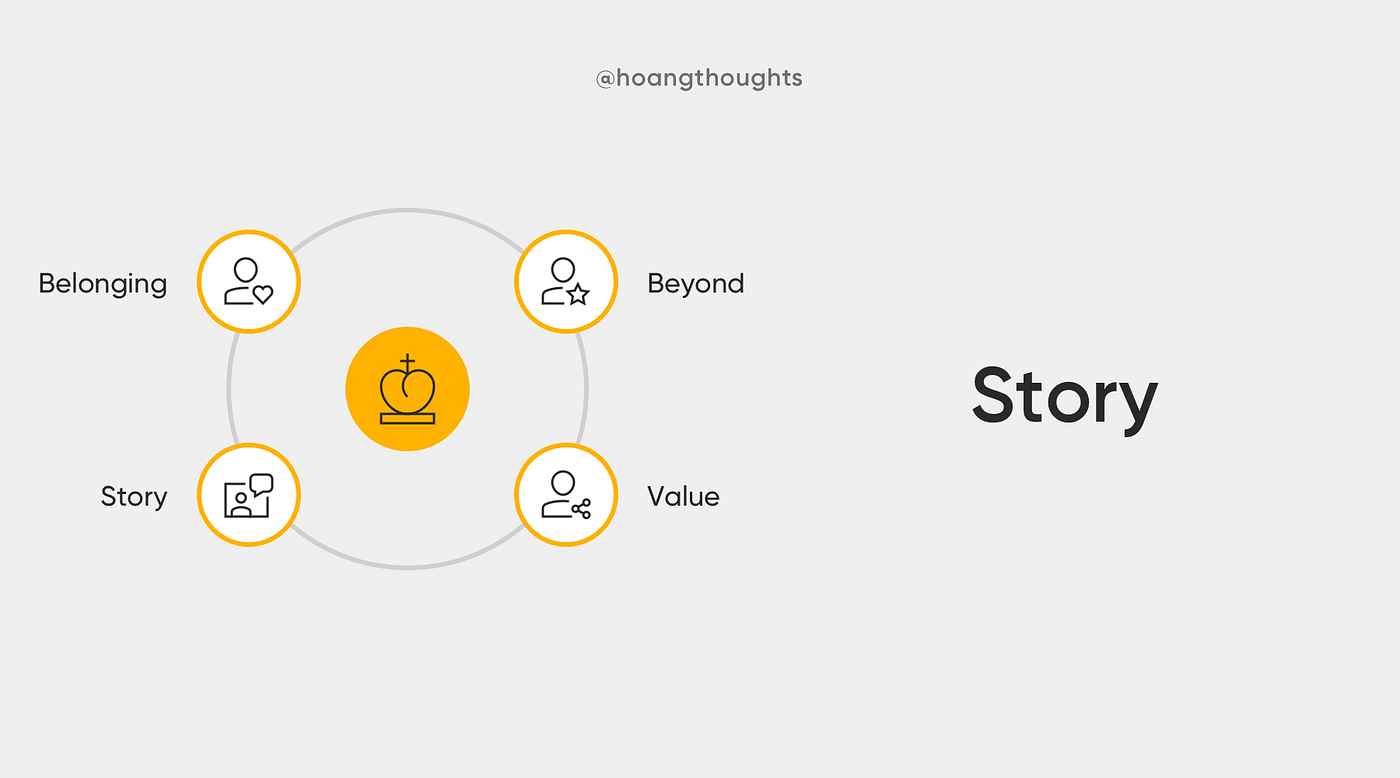 @hoangthoughts

Belonging

Beyond

Story

Value

Story